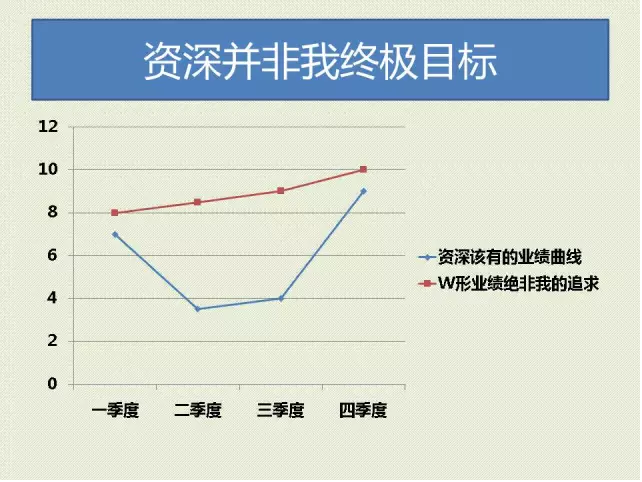 资深并非我终极目标

12
10
8
6
4
2
0

一季度 二季度 三季度 四季度

资深该有的业绩曲线
W形业绩绝非我的追求